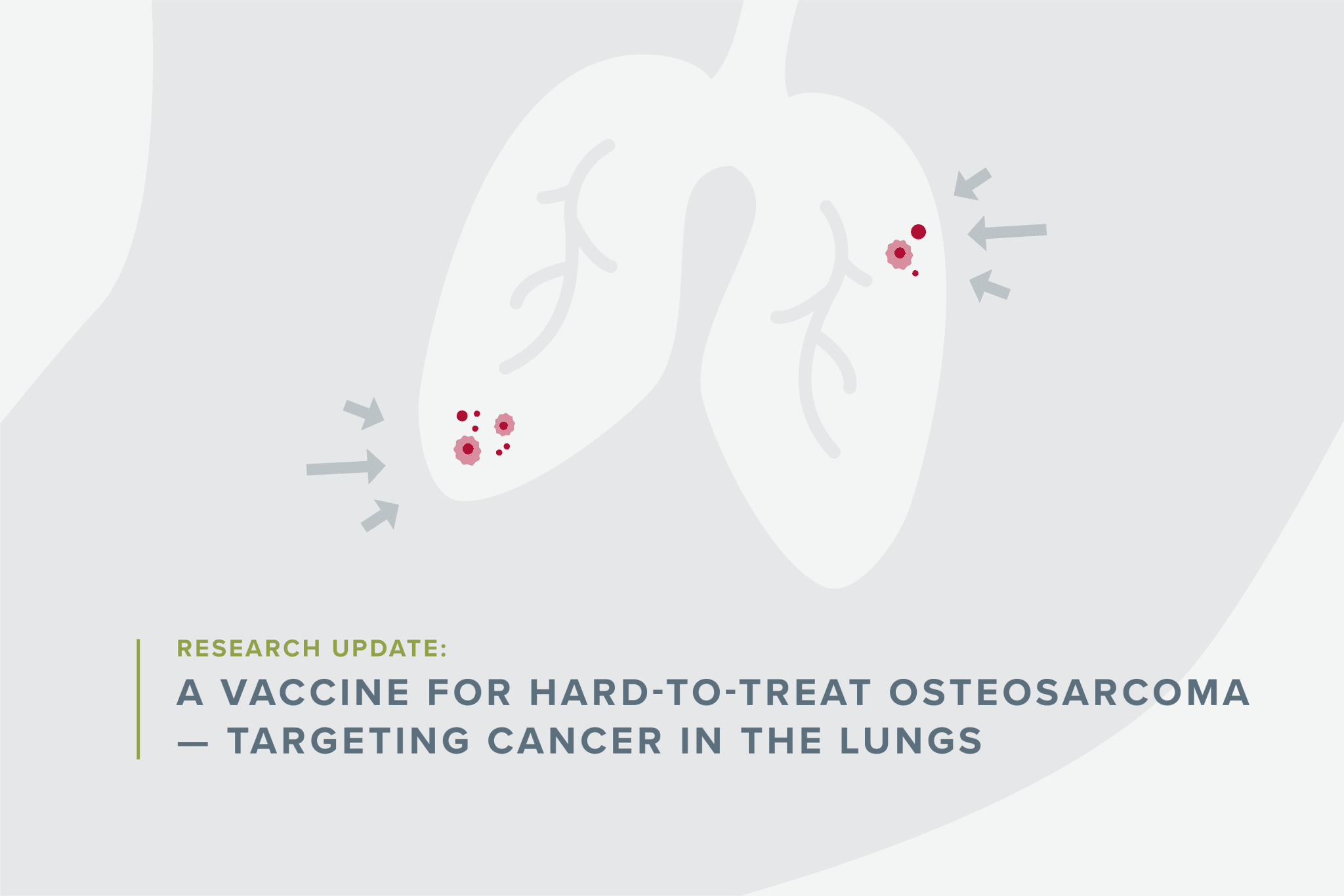 RESEARCH UPDATE:

A VACCINE FOR HARD-TO-TREAT OSTEOSARCOMA — TARGETING CANCER IN THE LUNGS